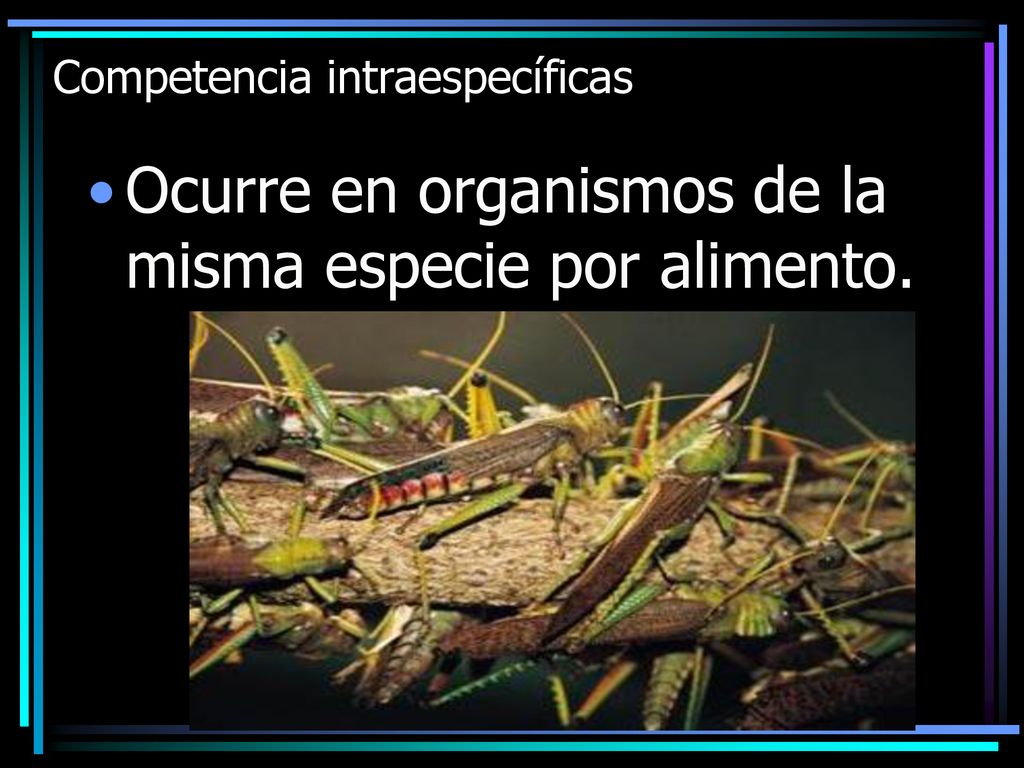 Competencia intraespecíficas

• Ocurre en organismos de la misma especie por alimento.